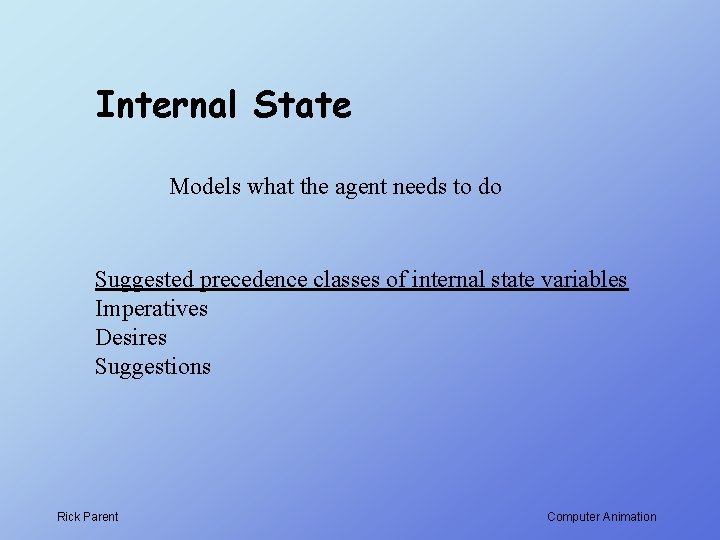 Internal State

Models what the agent needs to do

Suggested precedence classes of internal state variables
Imperatives
Desires
Suggestions

Rick Parent

Computer Animation